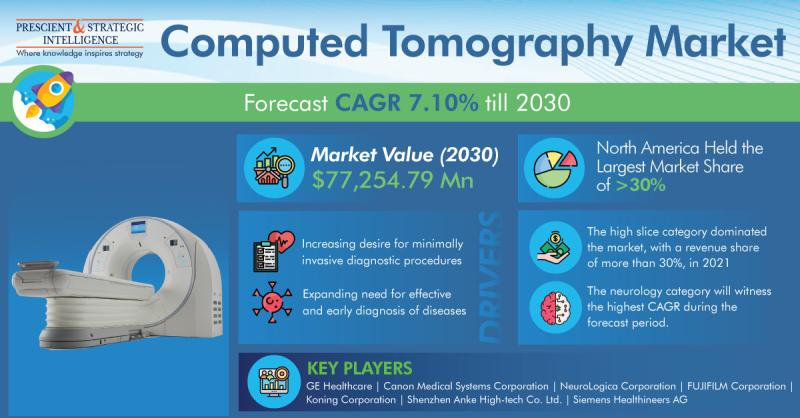 PRESCIENT & STRATEGIC INTELLIGENCE
Where knowledge inspires strategy

Computed Tomography Market

Forecast CAGR 7.10% till 2030

Market Value (2030)
$77,254.79 Mn

North America Held the Largest Market Share of >30%

Increasing desire for minimally invasive diagnostic procedures

Expanding need for effective and early diagnosis of diseases

DRIVERS

The high slice category dominated the market, with a revenue share of more than 30%, in 2021

The neurology category will witness the highest CAGR during the forecast period.

KEY PLAYERS
GE Healthcare | Canon Medical Systems Corporation | NeuroLogica Corporation | FUJIFILM Corporation | Koning Corporation | Shenzhen Anke High-tech Co. Ltd. | Siemens Healthineers AG